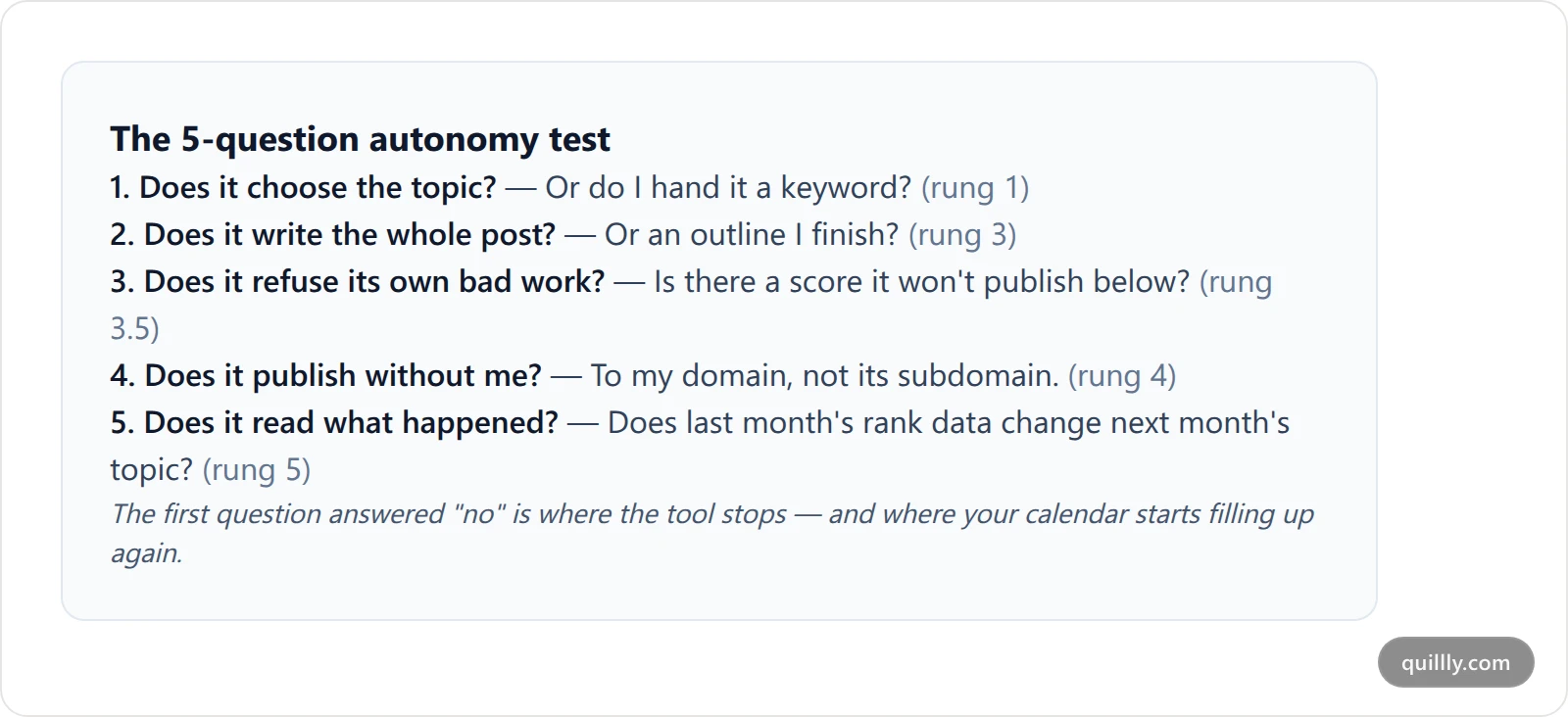 The 5-question autonomy test

1. Does it choose the topic? — Or do I hand it a keyword? (rung 1)

2. Does it write the whole post? — Or an outline I finish? (rung 3)

3. Does it refuse its own bad work? — Is there a score it won't publish below? (rung 3.5)

4. Does it publish without me? — To my domain, not its subdomain. (rung 4)

5. Does it read what happened? — Does last month's rank data change next month's topic? (rung 5)

The first question answered "no" is where the tool stops — and where your calendar starts filling up again.

quillly.com